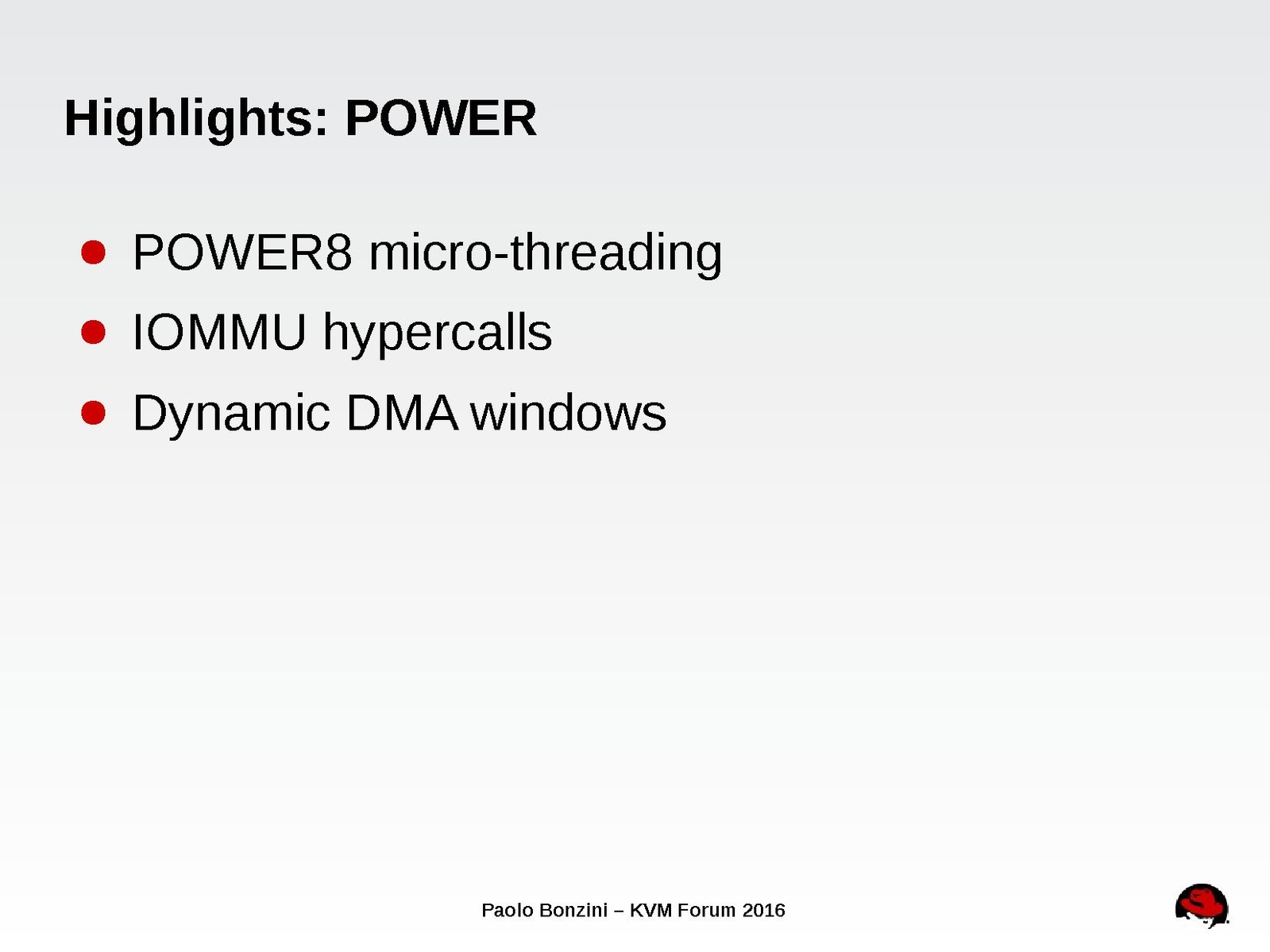 Highlights: POWER

- POWER8 micro-threading
- IOMMU hypercalls
- Dynamic DMA windows

Paolo Bonzini – KVM Forum 2016